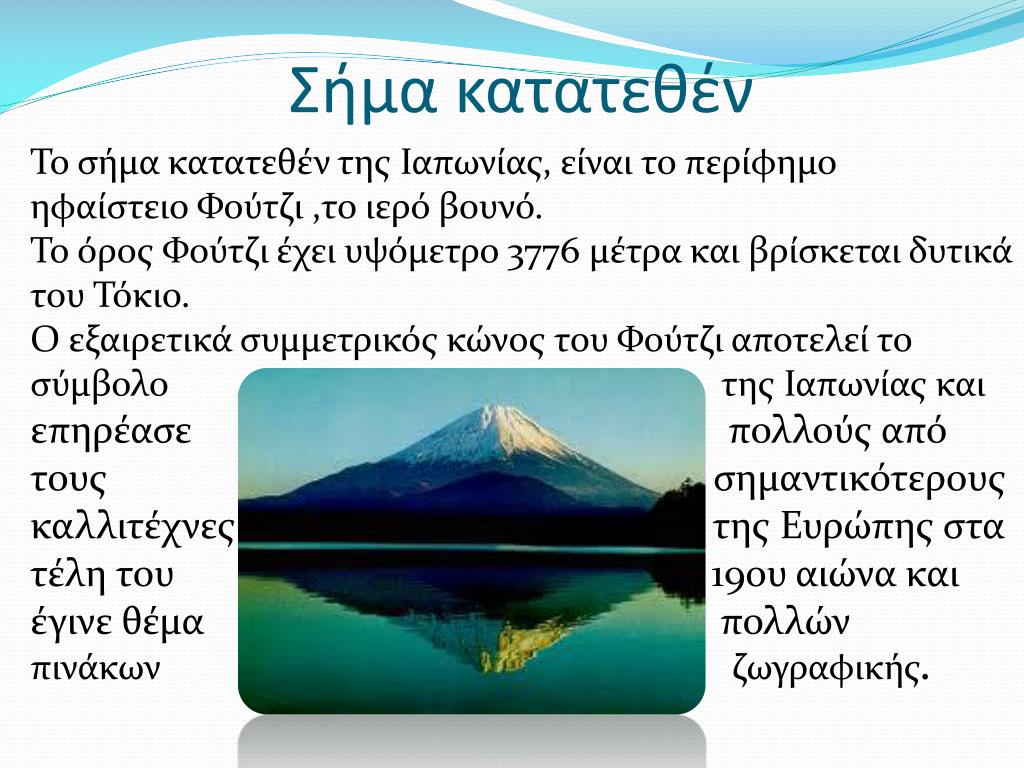 Σήμα κατατεθέν

Το σήμα κατατεθέν της Ιαπωνίας, είναι το περίφημο ηφαίστειο Φούτζι ,το ιερό βουνό.
Το όρος Φούτζι έχει υψόμετρο 3776 μέτρα και βρίσκεται δυτικά του Τόκιο.
Ο εξαιρετικά συμμετρικός κώνος του Φούτζι αποτελεί το σύμβολο της Ιαπωνίας και επηρέασε πολλούς από τους σημαντικότερους καλλιτέχνες της Ευρώπης στα τέλη του 19ου αιώνα και έγινε θέμα πολλών πινάκων ζωγραφικής.